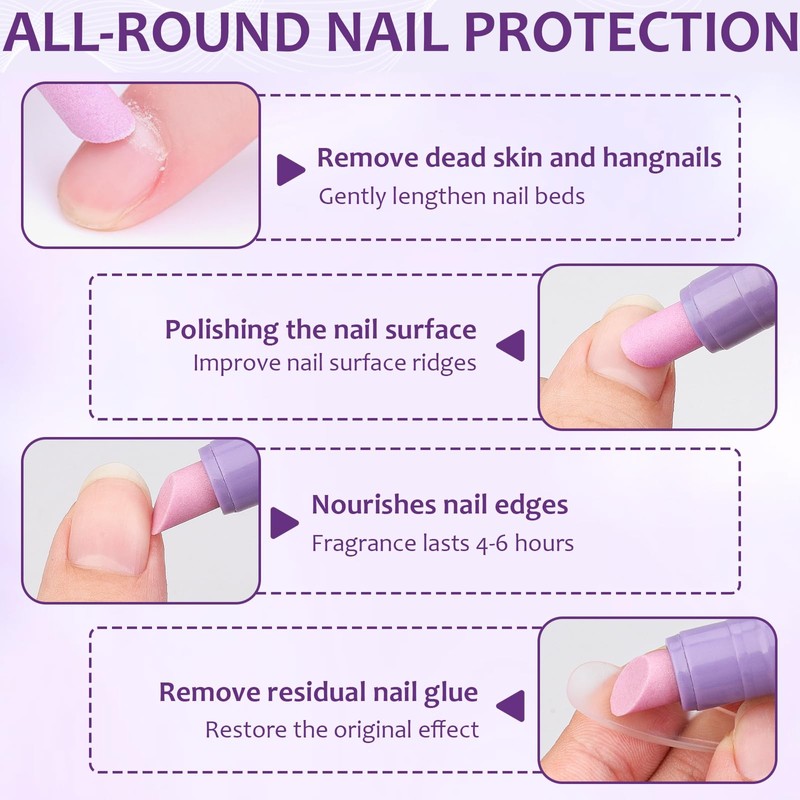 ALL-ROUND NAIL PROTECTION

Remove dead skin and hangnails
Gently lengthen nail beds

Polishing the nail surface
Improve nail surface ridges

Nourishes nail edges
Fragrance lasts 4-6 hours

Remove residual nail glue
Restore the original effect